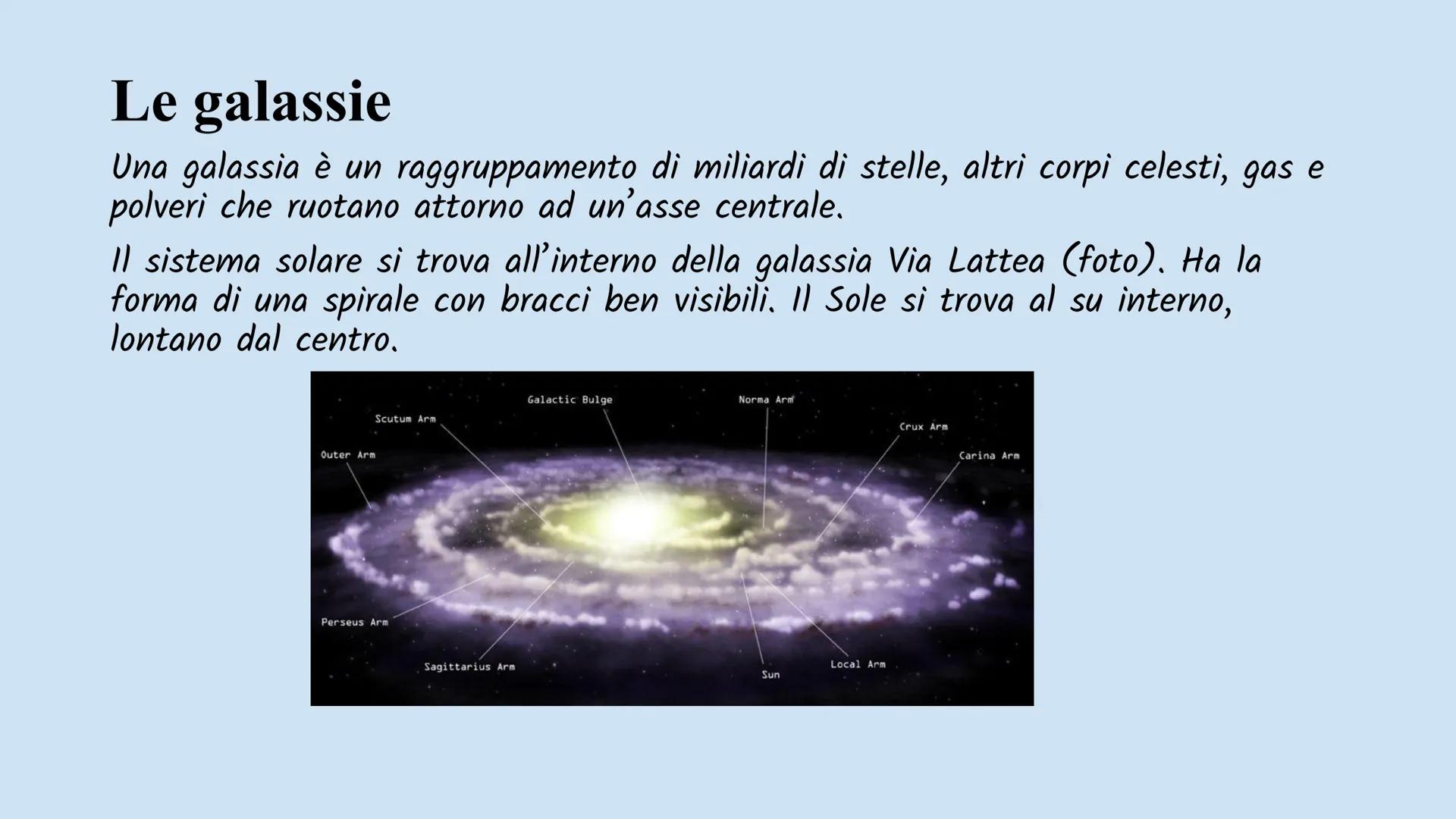 Le galassie

Una galassia è un raggruppamento di miliardi di stelle, altri corpi celesti, gas e polveri che ruotano attorno ad un'asse centrale.

Il sistema solare si trova all'interno della galassia Via Lattea (foto). Ha la forma di una spirale con bracci ben visibili. Il Sole si trova al su interno, lontano dal centro.

Galactic Bulge
Norma Arm
Scutum Arm
Crux Arm
Outer Arm
Carina Arm
Perseus Arm
Sagittarius Arm
Sun
Local Arm